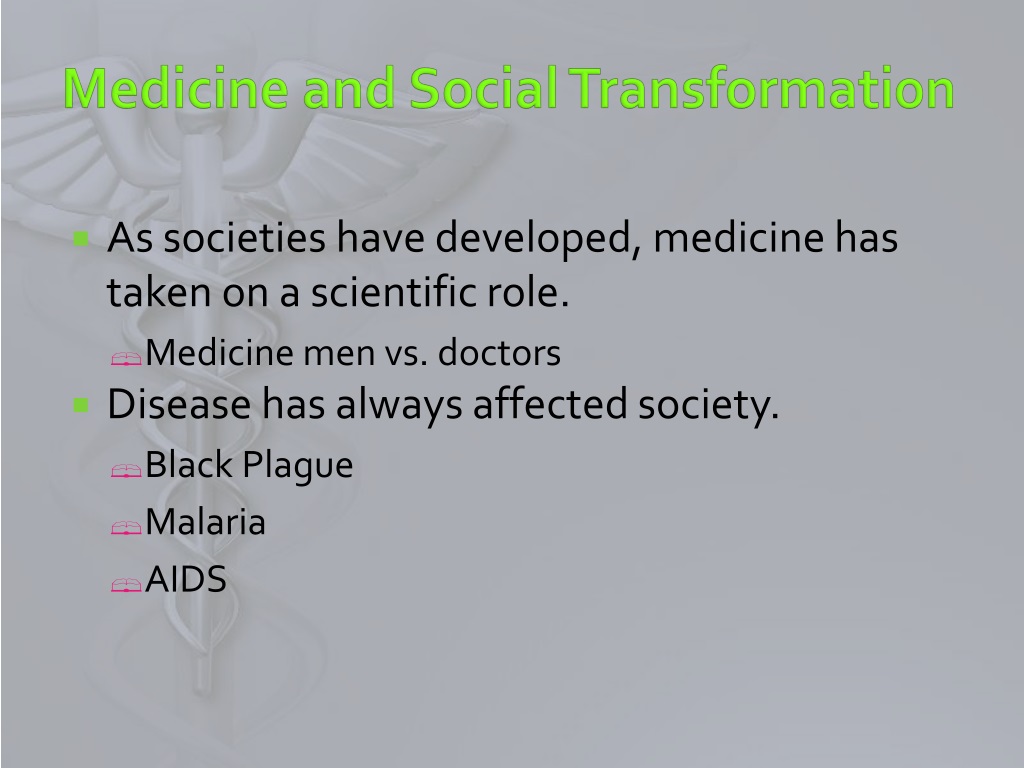 Medicine and Social Transformation

As societies have developed, medicine has taken on a scientific role.

Medicine men vs. doctors

Disease has always affected society.

Black Plague

Malaria

AIDS